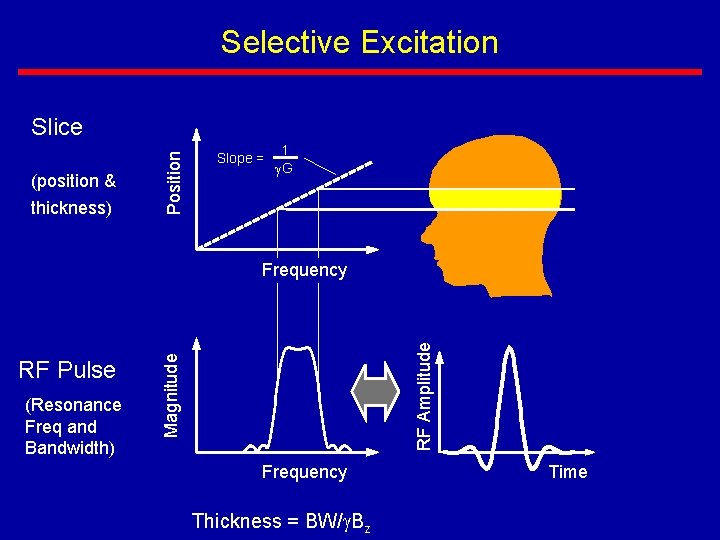 Selective Excitation

Slice

(position & thickness)

Position

Slope = $\frac{1}{\gamma G}$

Frequency

RF Pulse

(Resonance Freq and Bandwidth)

Magnitude

Frequency

RF Amplitude

Time

Thickness = $BW/\gamma B_z$